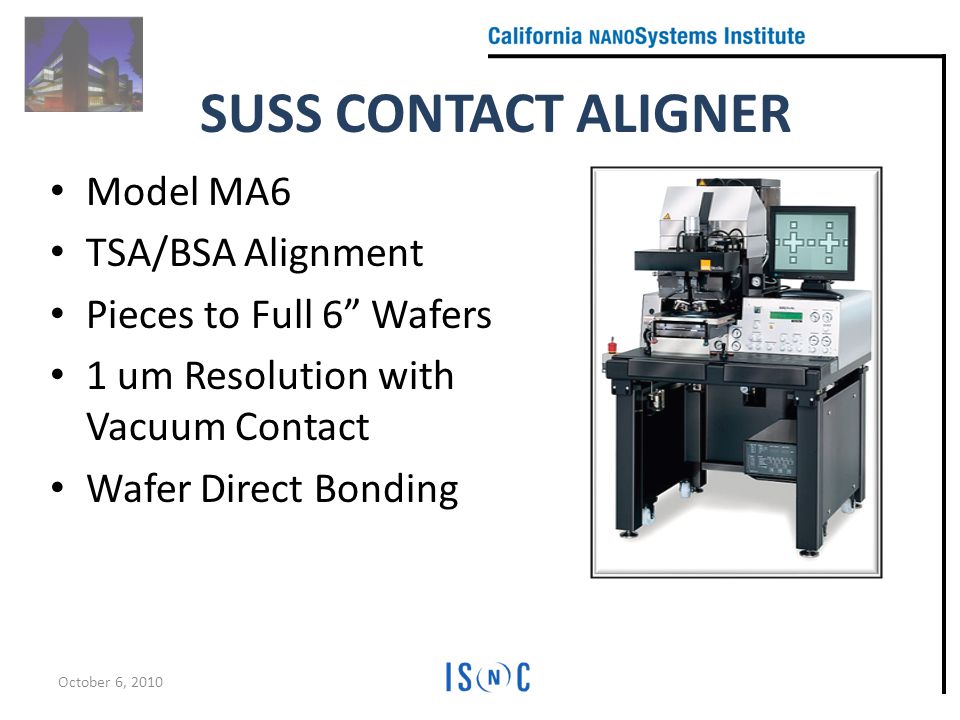 California NANOSystems Institute

SUSS CONTACT ALIGNER

• Model MA6
• TSA/BSA Alignment
• Pieces to Full 6” Wafers
• 1 um Resolution with Vacuum Contact
• Wafer Direct Bonding

October 6, 2010

ISNC